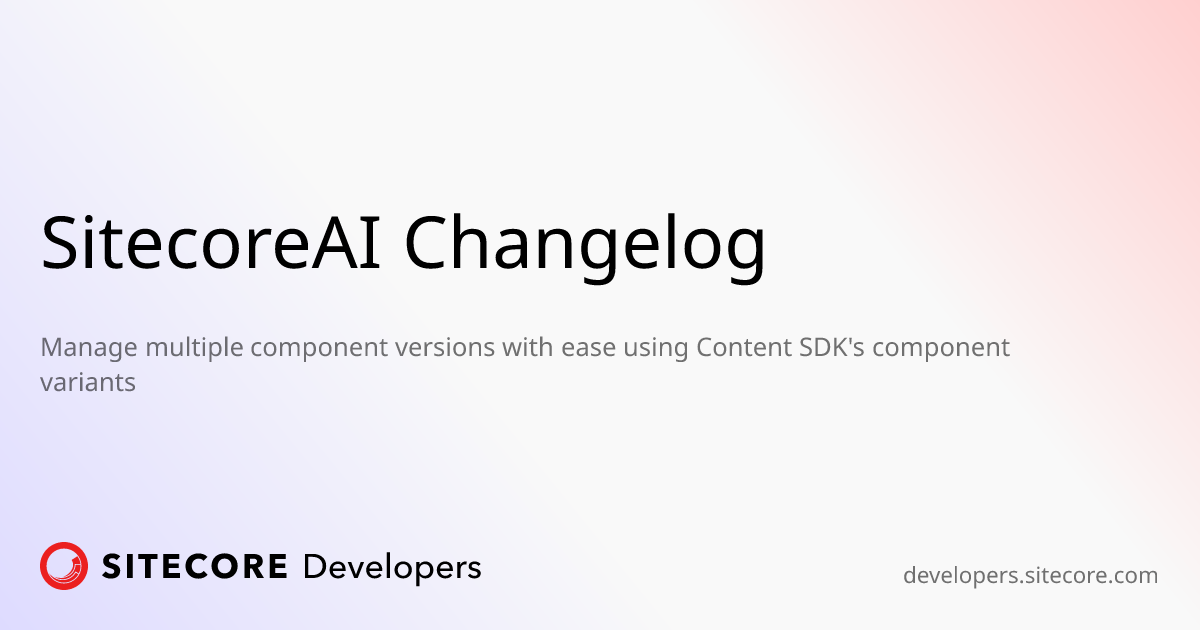 SitecoreAI Changelog

Manage multiple component versions with ease using Content SDK's component variants

SITECORE Developers

developers.sitecore.com